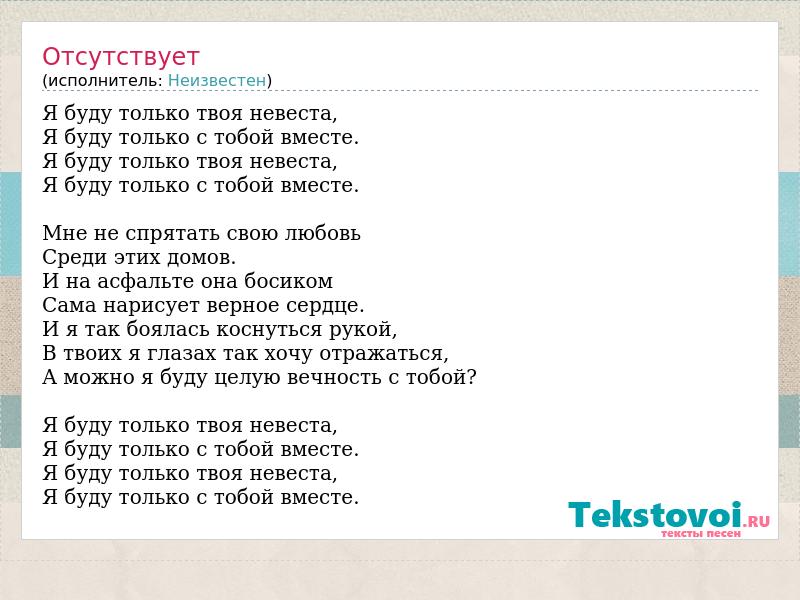 Отсутствует
(исполнитель: Неизвестен)

Я буду только твоя невеста,
Я буду только с тобой вместе.
Я буду только твоя невеста,
Я буду только с тобой вместе.

Мне не спрятать свою любовь
Среди этих домов.
И на асфальте она босиком
Сама нарисует верное сердце.
И я так боялась коснуться рукой,
В твоих я глазах так хочу отражаться,
А можно я буду целую вечность с тобой?

Я буду только твоя невеста,
Я буду только с тобой вместе.
Я буду только твоя невеста,
Я буду только с тобой вместе.

Tekstovoi.RU
тексты песен